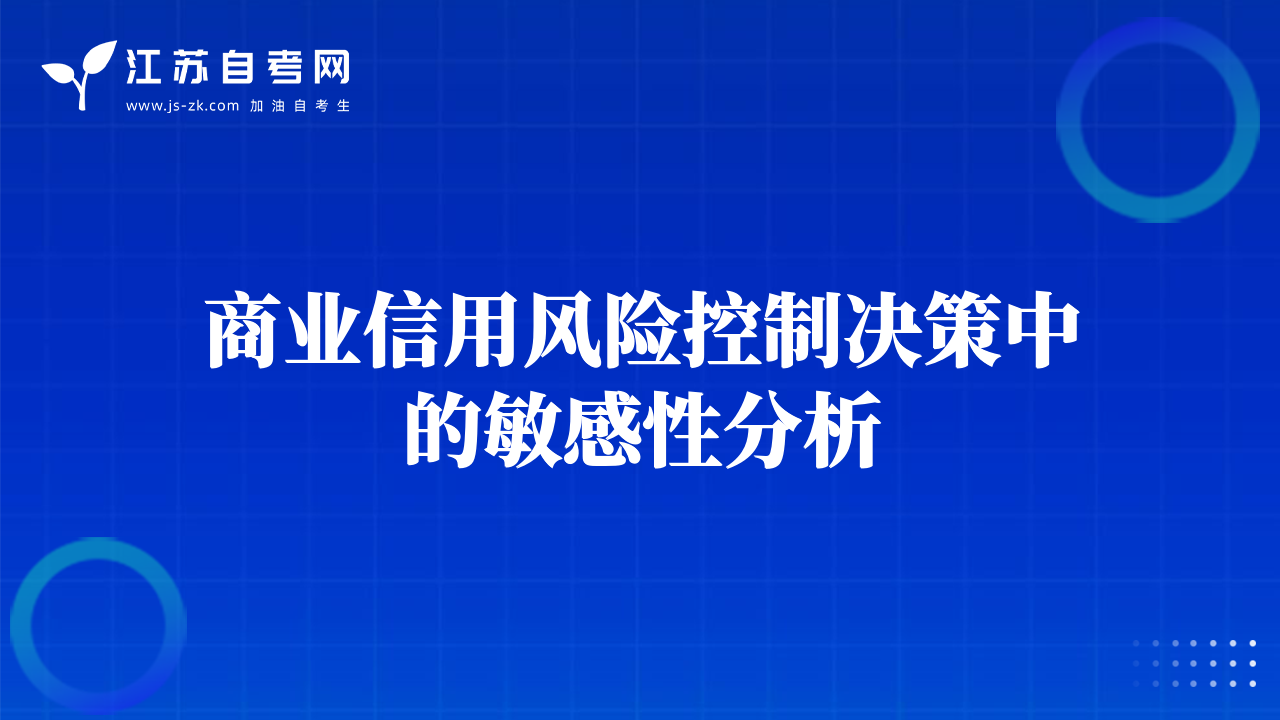 江苏自考网
www.js-zk.com 加油自考生

商业信用风险控制决策中的敏感性分析